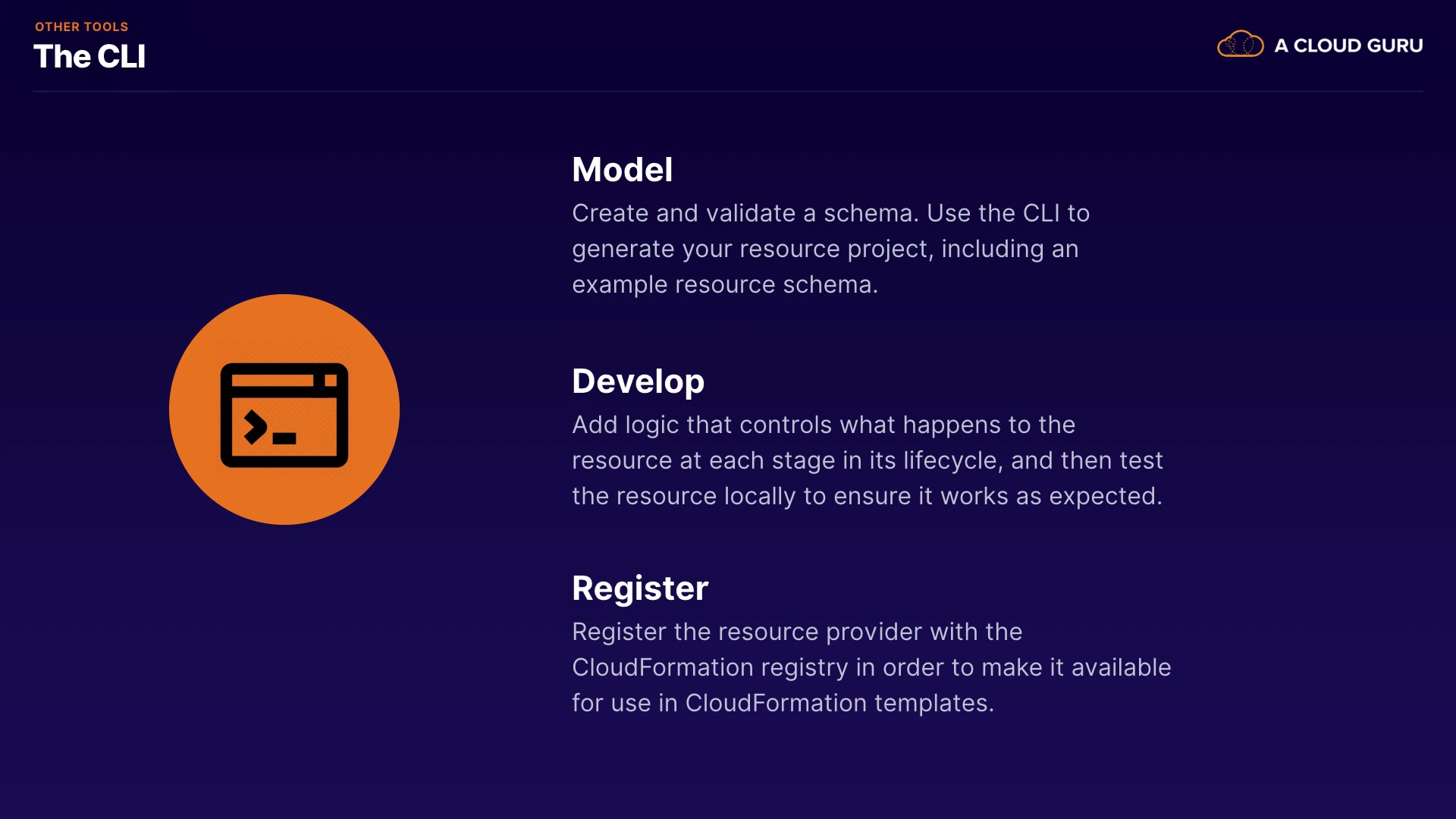 OTHER TOOLS
The CLI

A CLOUD GURU

Model
Create and validate a schema. Use the CLI to generate your resource project, including an example resource schema.

Develop
Add logic that controls what happens to the resource at each stage in its lifecycle, and then test the resource locally to ensure it works as expected.

Register
Register the resource provider with the CloudFormation registry in order to make it available for use in CloudFormation templates.